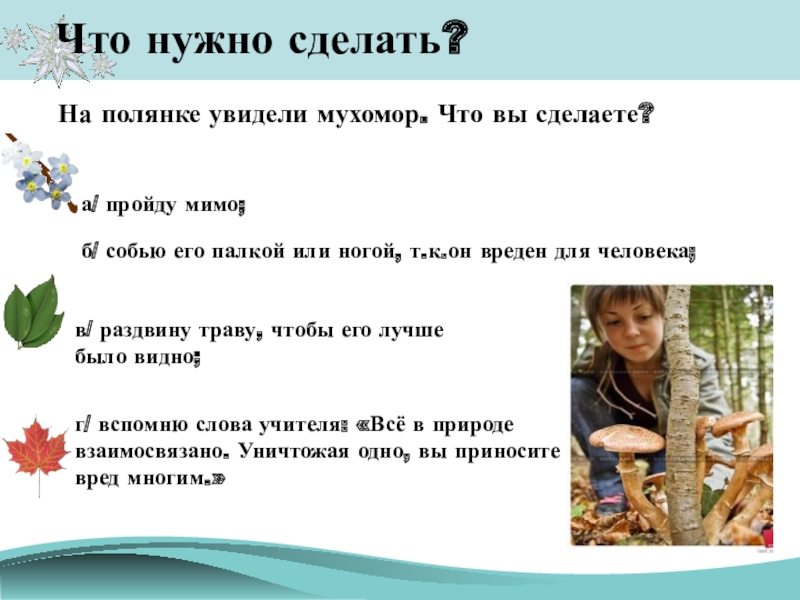 Что нужно сделать?

На полянке увидели мухомор. Что вы сделаете?

а/ пройду мимо;

б/ собью его палкой или ногой, т.к.он вреден для человека;

в/ раздвину траву, чтобы его лучше было видно;

г/ вспомню слова учителя: «Всё в природе взаимосвязано. Уничтожая одно, вы приносите вред многим.»